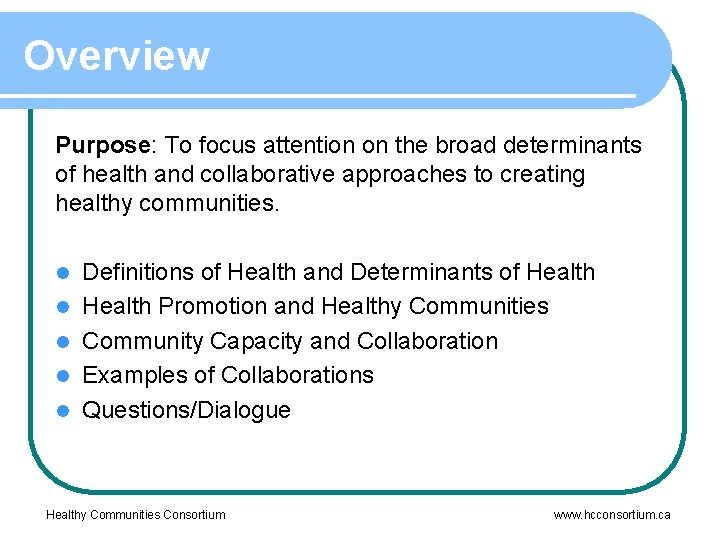 Overview

Purpose: To focus attention on the broad determinants of health and collaborative approaches to creating healthy communities.

- Definitions of Health and Determinants of Health
- Health Promotion and Healthy Communities
- Community Capacity and Collaboration
- Examples of Collaborations
- Questions/Dialogue

Healthy Communities Consortium

www.hcconsortium.ca